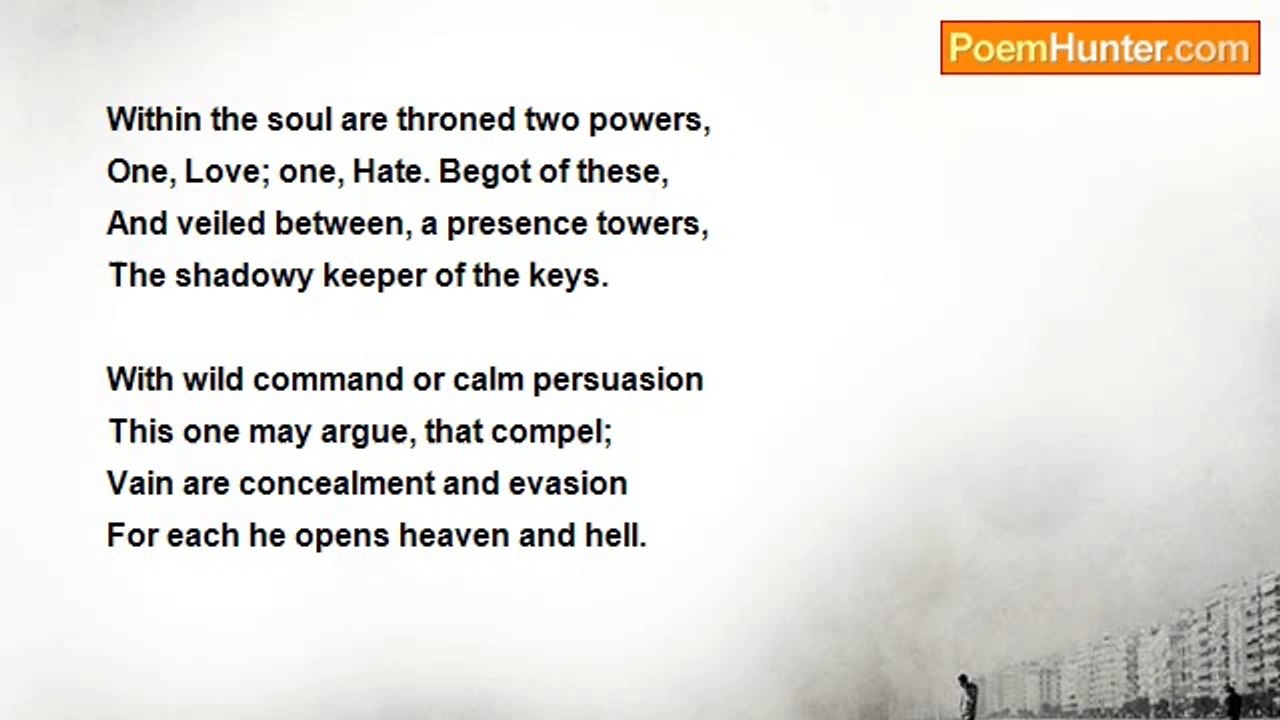 PoemHunter.com

Within the soul are throned two powers,
One, Love; one, Hate. Begot of these,
And veiled between, a presence towers,
The shadowy keeper of the keys.

With wild command or calm persuasion
This one may argue, that compel;
Vain are concealment and evasion
For each he opens heaven and hell.